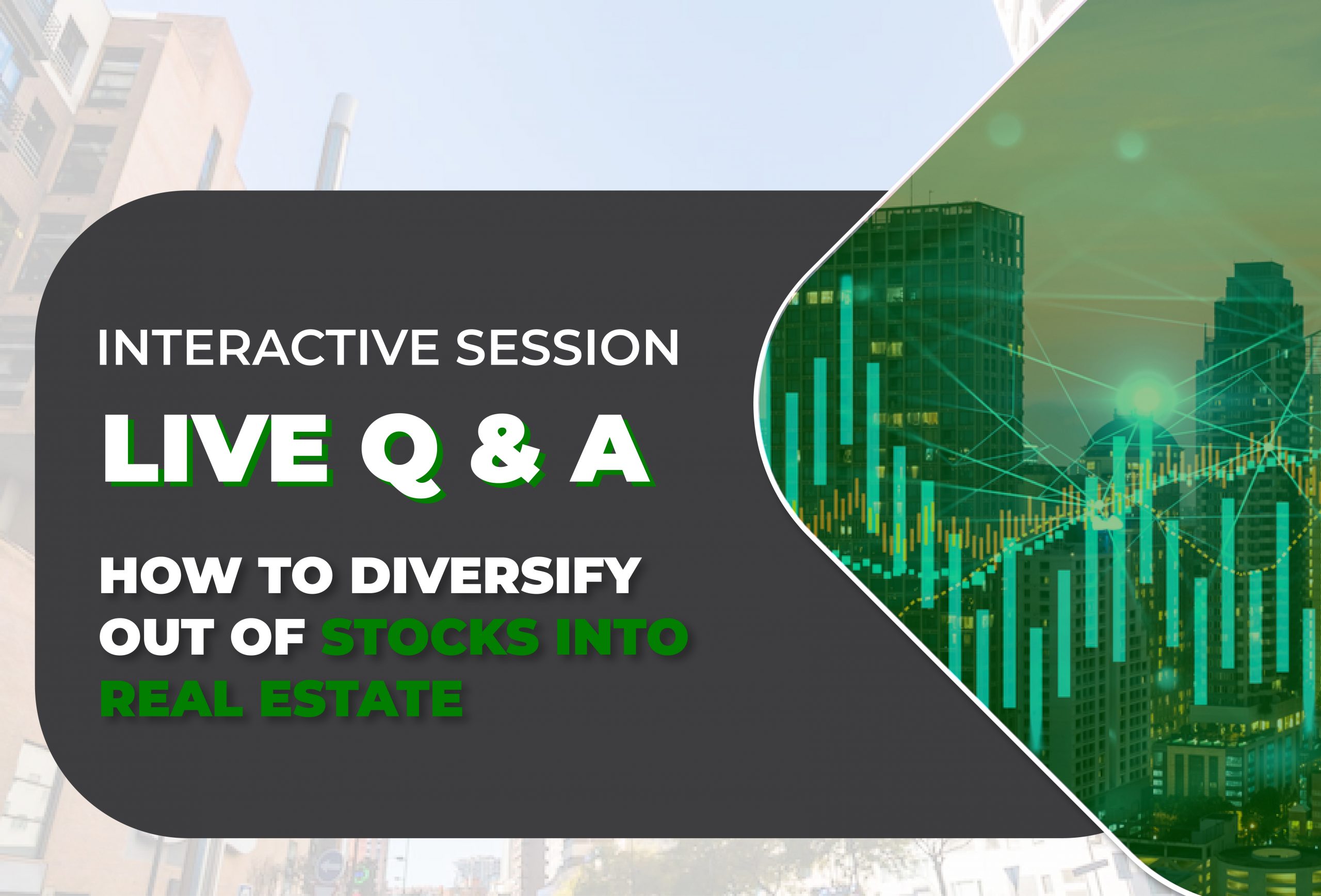 INTERACTIVE SESSION

LIVE Q & A

HOW TO DIVERSIFY OUT OF STOCKS INTO REAL ESTATE